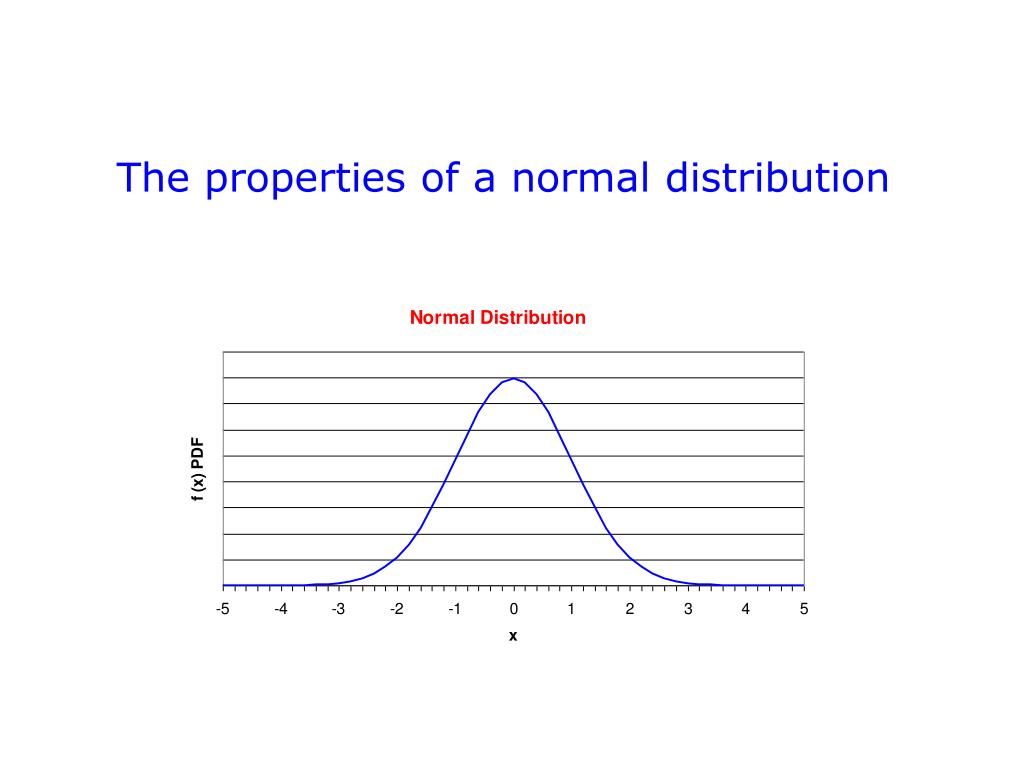 The properties of a normal distribution

Normal Distribution

f (x) PDF

-5 -4 -3 -2 -1 0 1 2 3 4 5

x